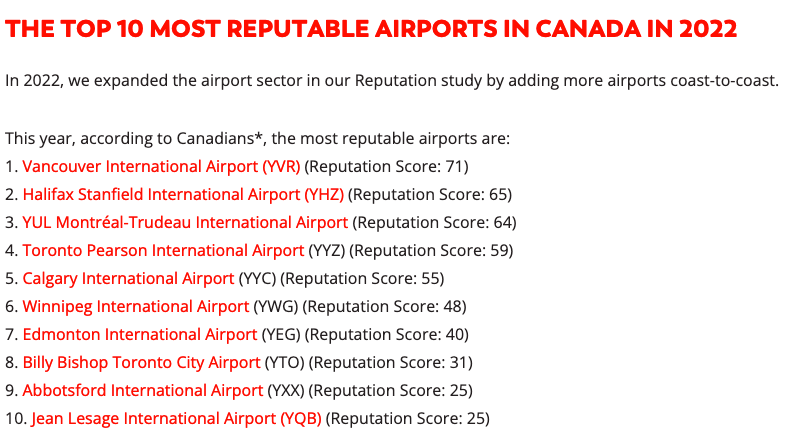 THE TOP 10 MOST REPUTABLE AIRPORTS IN CANADA IN 2022

In 2022, we expanded the airport sector in our Reputation study by adding more airports coast-to-coast.

This year, according to Canadians*, the most reputable airports are:
1. Vancouver International Airport (YVR) (Reputation Score: 71)
2. Halifax Stanfield International Airport (YHZ) (Reputation Score: 65)
3. YUL Montréal-Trudeau International Airport (Reputation Score: 64)
4. Toronto Pearson International Airport (YYZ) (Reputation Score: 59)
5. Calgary International Airport (YYC) (Reputation Score: 55)
6. Winnipeg International Airport (YWG) (Reputation Score: 48)
7. Edmonton International Airport (YEG) (Reputation Score: 40)
8. Billy Bishop Toronto City Airport (YTO) (Reputation Score: 31)
9. Abbotsford International Airport (YXX) (Reputation Score: 25)
10. Jean Lesage International Airport (YQB) (Reputation Score: 25)